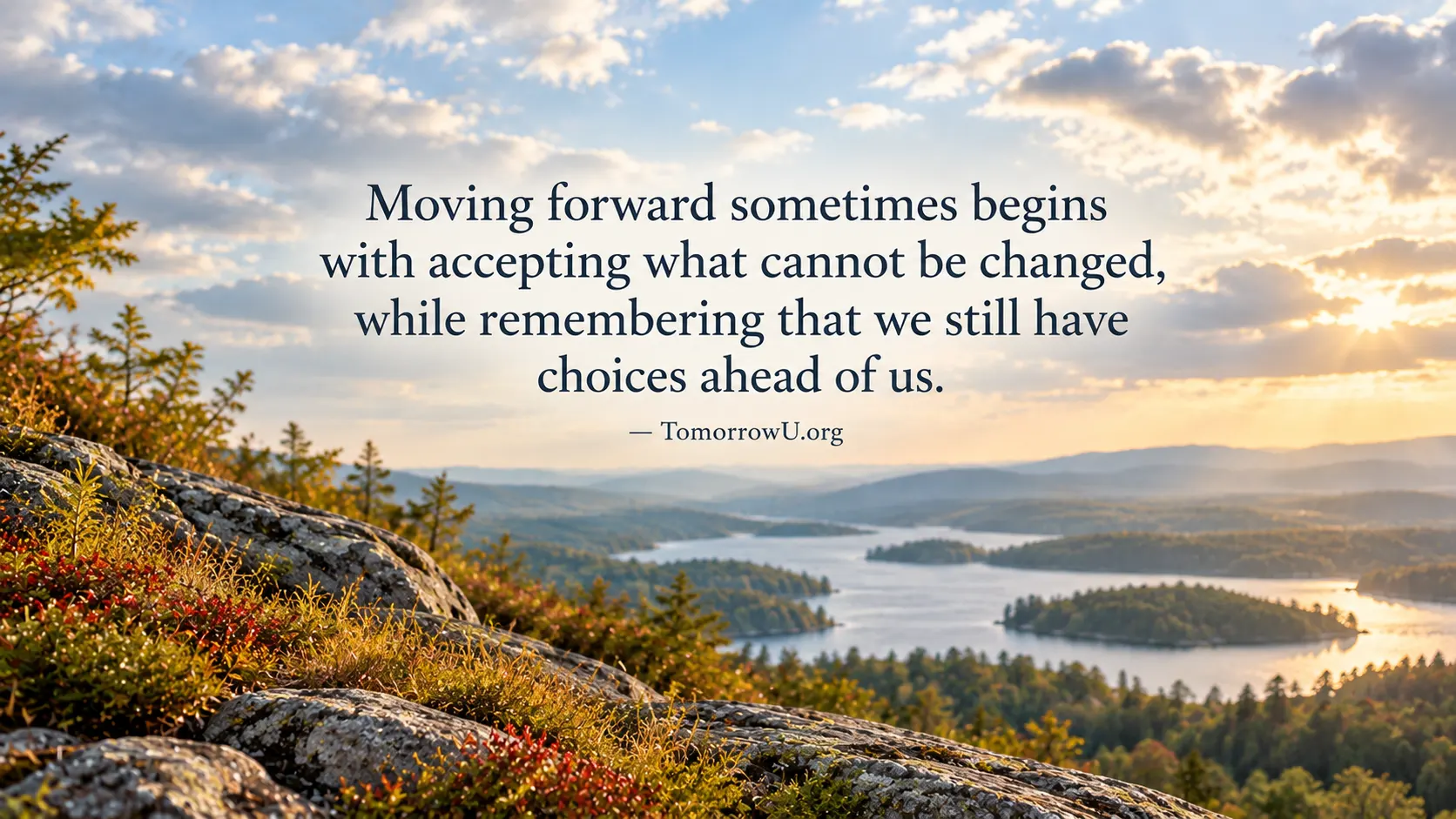 Moving forward sometimes begins with accepting what cannot be changed, while remembering that we still have choices ahead of us.

— TomorrowU.org